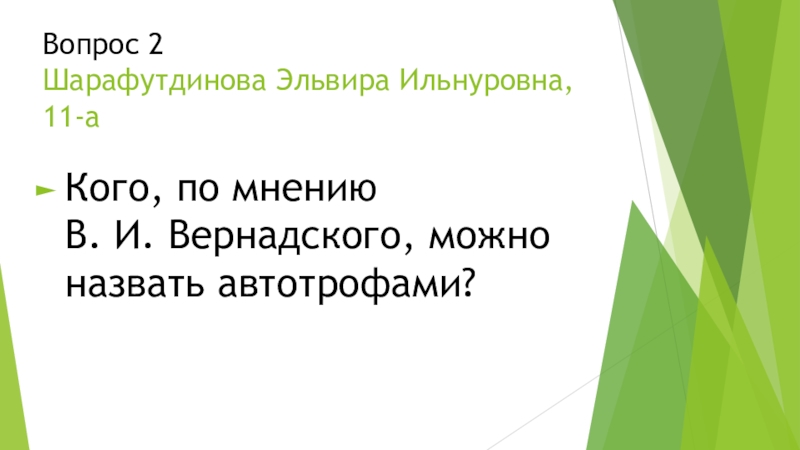 Вопрос 2
Шарафутдинова Эльвира Ильнуровна, 11-а

Кого, по мнению В. И. Вернадского, можно назвать автотрофами?